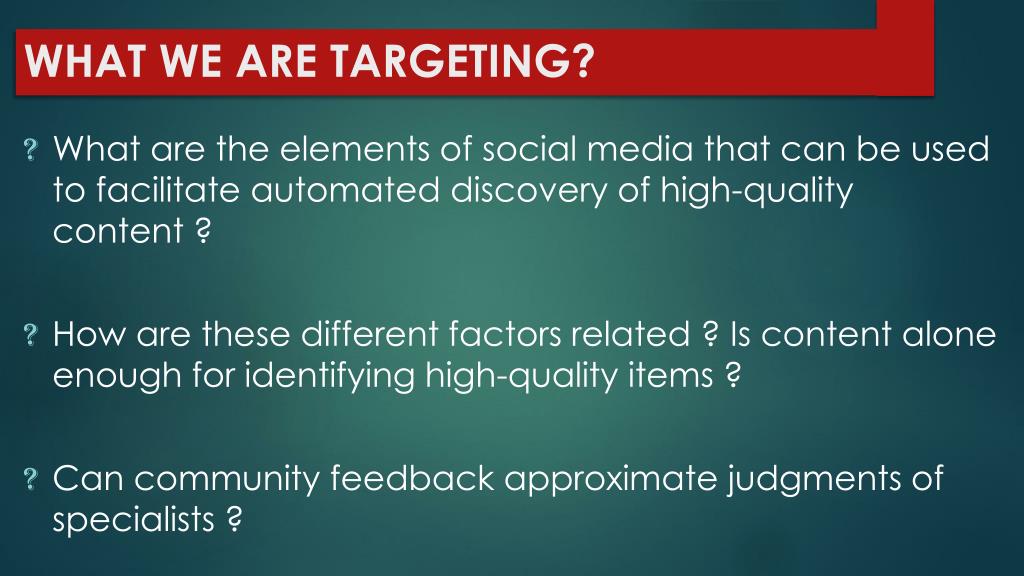 WHAT WE ARE TARGETING?

? What are the elements of social media that can be used to facilitate automated discovery of high-quality content ?

? How are these different factors related ? Is content alone enough for identifying high-quality items ?

? Can community feedback approximate judgments of specialists ?